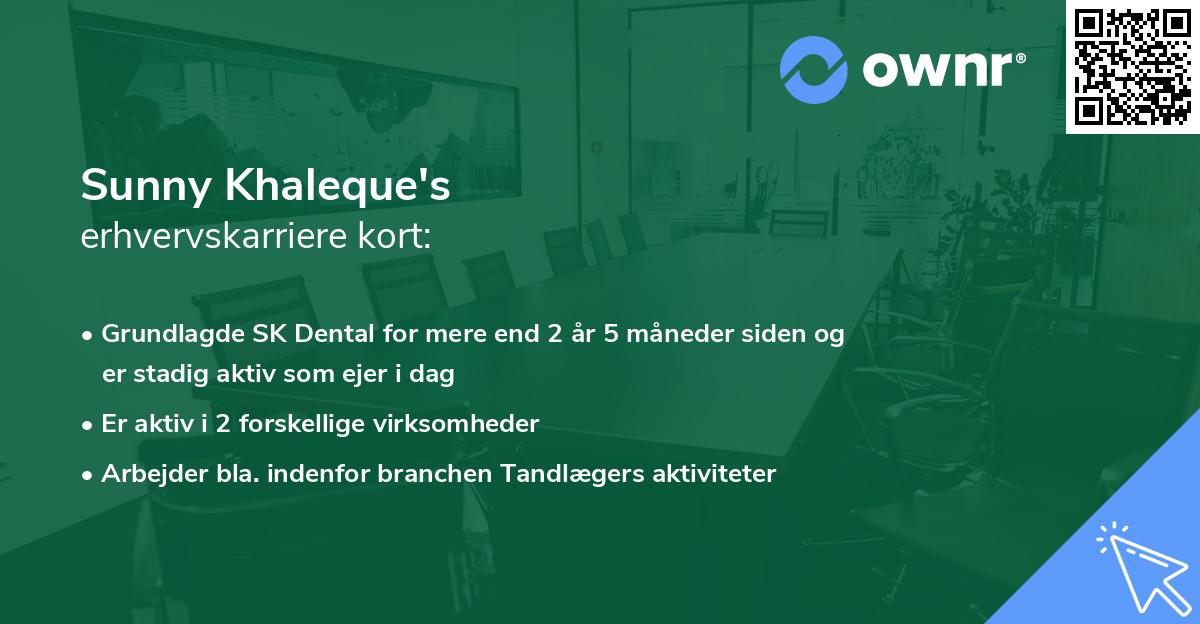 ownr®

Sunny Khaleque's
erhvervskarriere kort:

• Grundlagde SK Dental for mere end 2 år 5 måneder siden og er stadig aktiv som ejer i dag
• Er aktiv i 2 forskellige virksomheder
• Arbejder bla. indenfor branchen Tandlægers aktiviteter